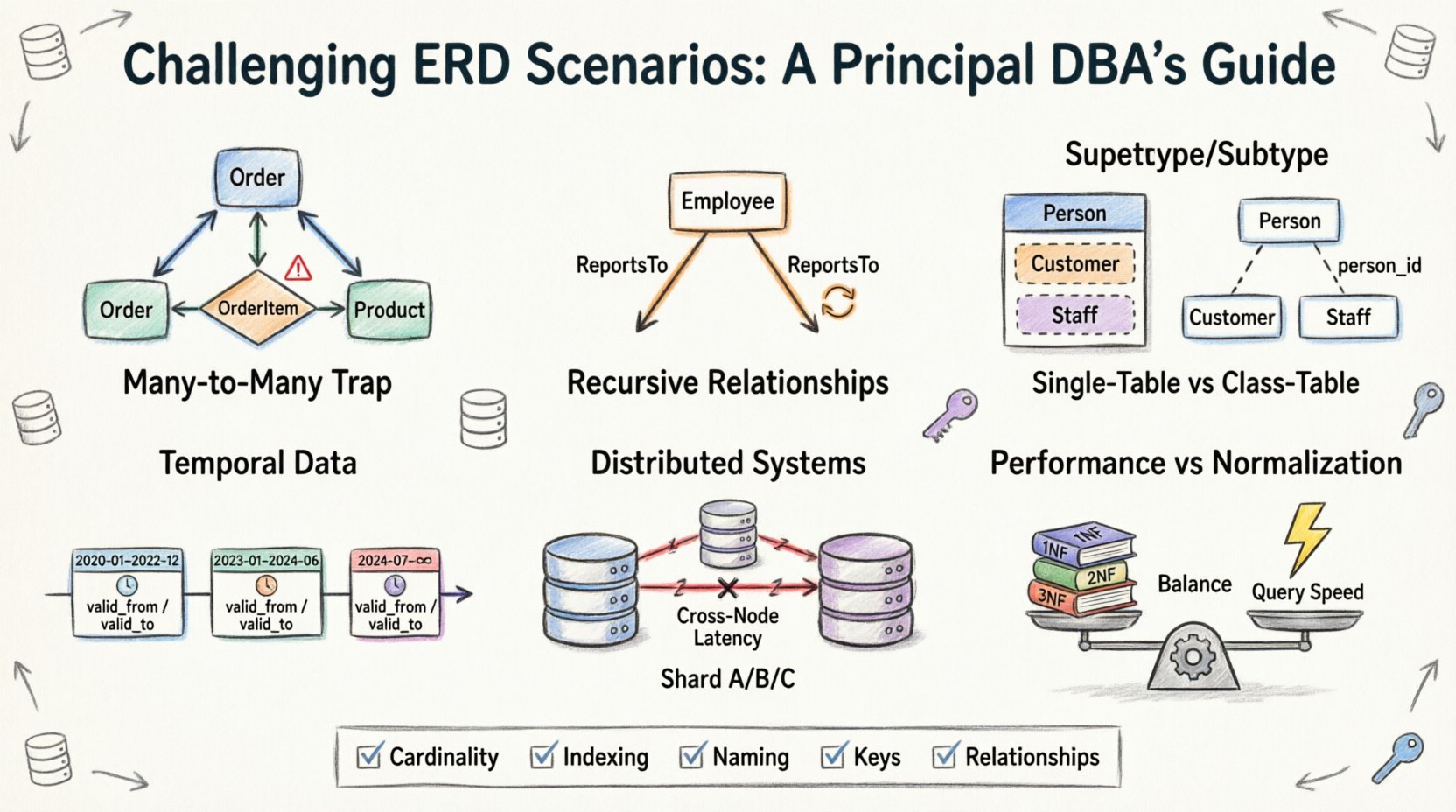 Challenging ERD Scenarios: A Principal DBA's Guide

Order

Order

OrderItem

Product

Many-to-Many Trap

Employee

ReportsTo

ReportsTo

Recursive Relationships

Supettype/Subtype

Person

Customer

Staff

Person

person_id

Customer

Staff

Single-Table vs Class-Table

Temporal Data

2020-01–2022-12

valid_from / valid_to

2023-01–2024-06

valid_from / valid_to

2024-07–∞

valid_from / valid_to

Distributed Systems

Cross-Node Latency

Shard A/B/C

Performance vs Normalization

1NF

1NF

2NF

3NF

Balance

Query Speed

Cardinality Indexing Naming Keys Relationships